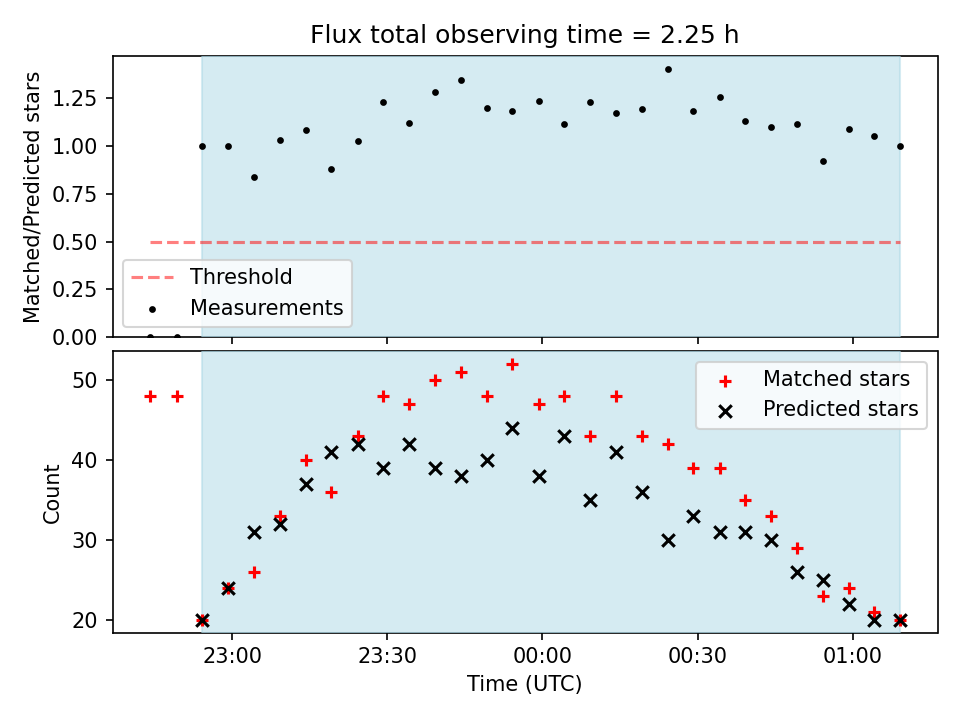 Flux total observing time = 2.25 h

Matched/Predicted stars

1.25
1.00
0.75
0.50
0.25
0.00

Threshold
Measurements

Count

50
40
30
20

Matched stars
Predicted stars

23:00
23:30
00:00
00:30
01:00

Time (UTC)